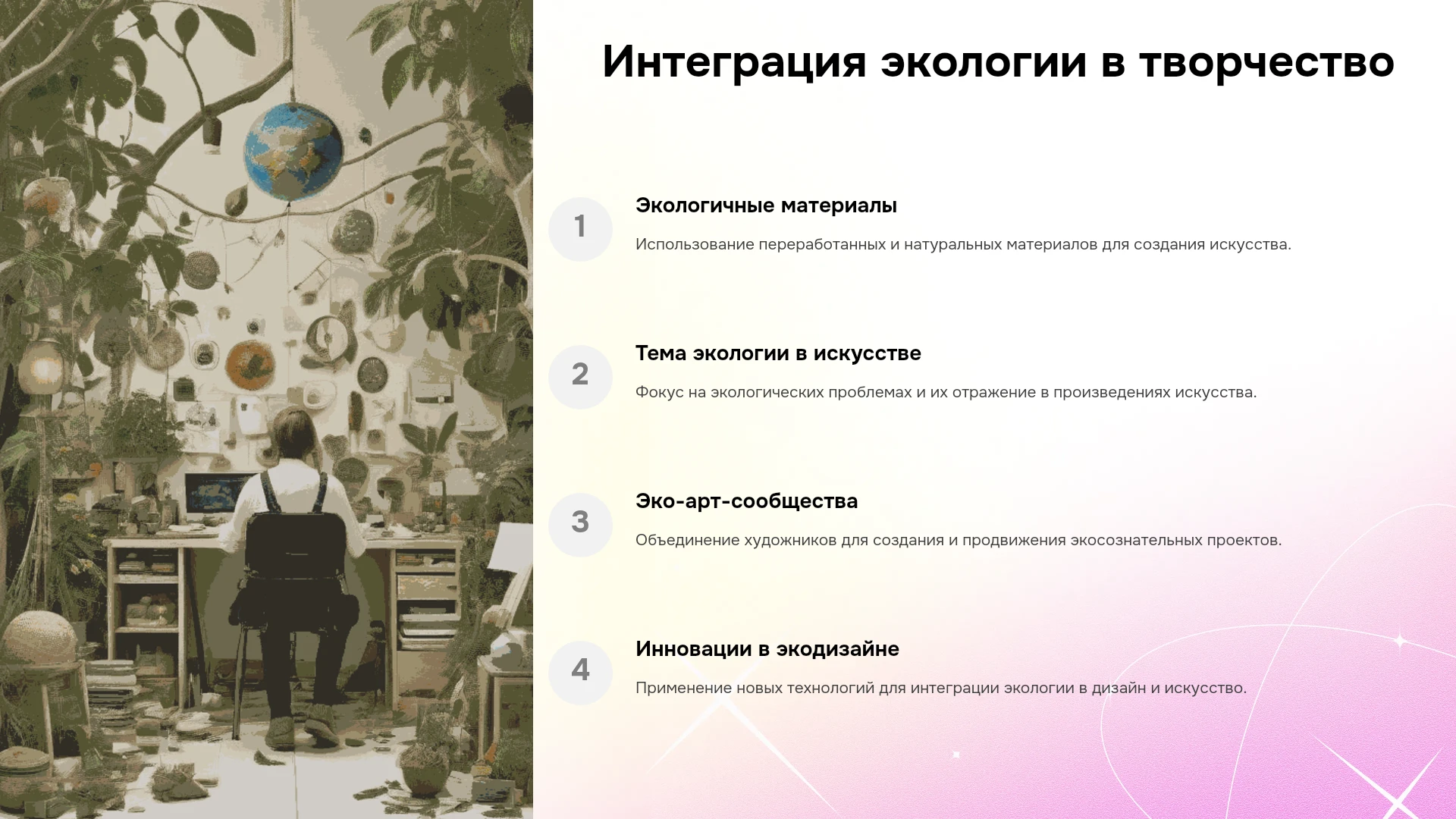 Интеграция экологии в творчество

1

Экологичные материалы

Использование переработанных и натуральных материалов для создания искусства.

2

Тема экологии в искусстве

Фокус на экологических проблемах и их отражение в произведениях искусства.

3

Эко-арт-сообщества

Объединение художников для создания и продвижения экосознательных проектов.

4

Инновации в экодизайне

Применение новых технологий для интеграции экологии в дизайн и искусство.